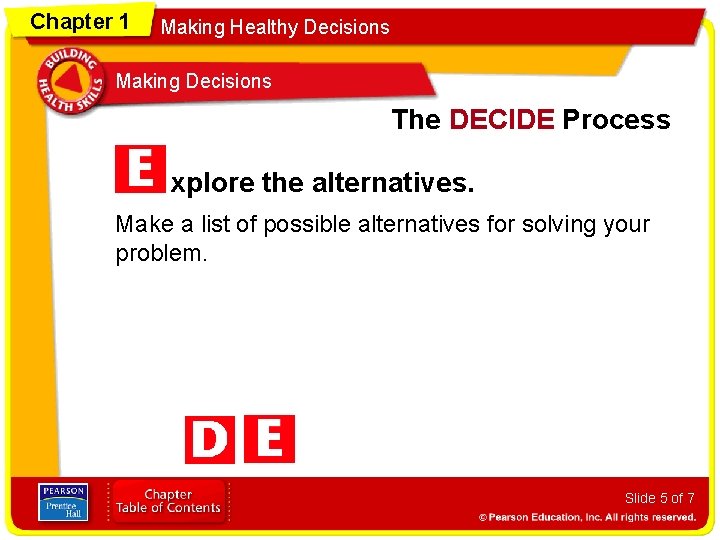 Chapter 1

Making Healthy Decisions

BUILDING HEALTH SKILLS

Making Decisions

The DECIDE Process

Explore the alternatives.

Make a list of possible alternatives for solving your problem.

D E

PEARSON Prentice Hall

Chapter Table of Contents

Slide 5 of 7

© Pearson Education, Inc. All rights reserved.